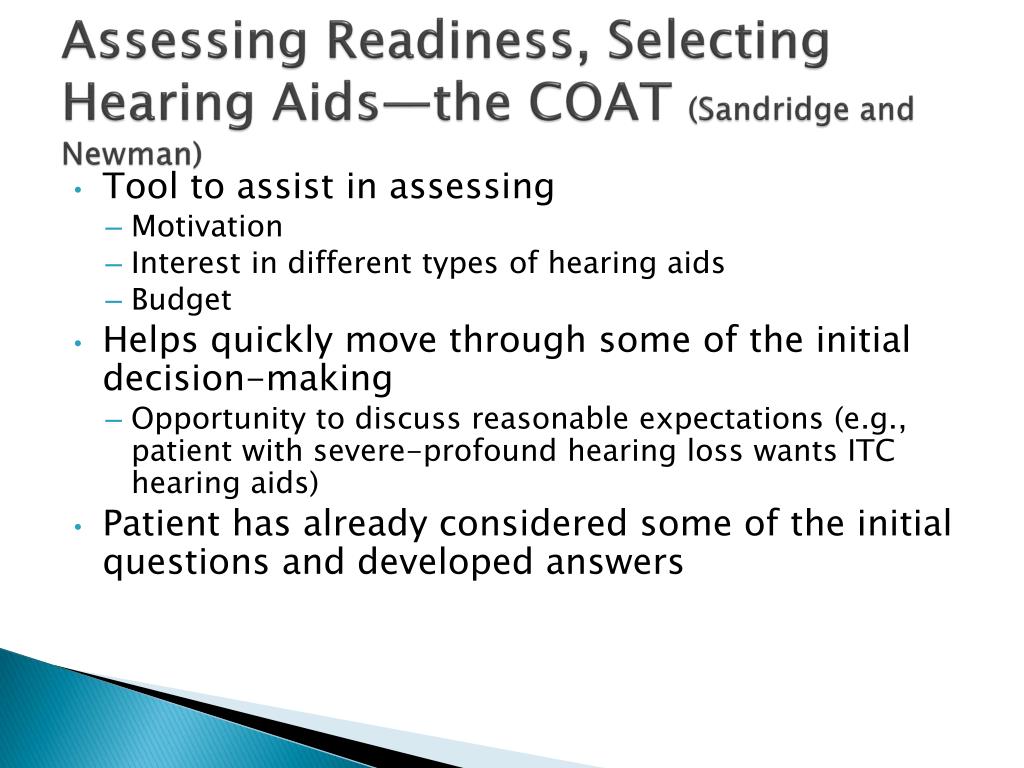 Assessing Readiness, Selecting Hearing Aids—the COAT (Sandridge and Newman)

• Tool to assist in assessing
  – Motivation
  – Interest in different types of hearing aids
  – Budget
• Helps quickly move through some of the initial decision-making
  – Opportunity to discuss reasonable expectations (e.g., patient with severe-profound hearing loss wants ITC hearing aids)
• Patient has already considered some of the initial questions and developed answers